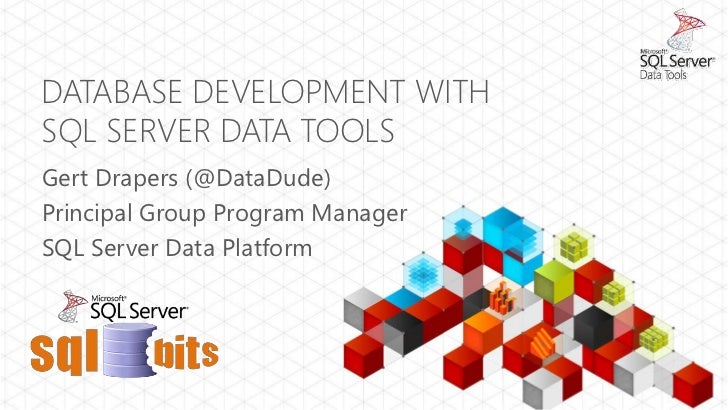 Microsoft® SQL Server® Data Tools

DATABASE DEVELOPMENT WITH SQL SERVER DATA TOOLS

Gert Drapers (@DataDude)

Principal Group Program Manager

SQL Server Data Platform

Microsoft® SQL Server®

sql bits